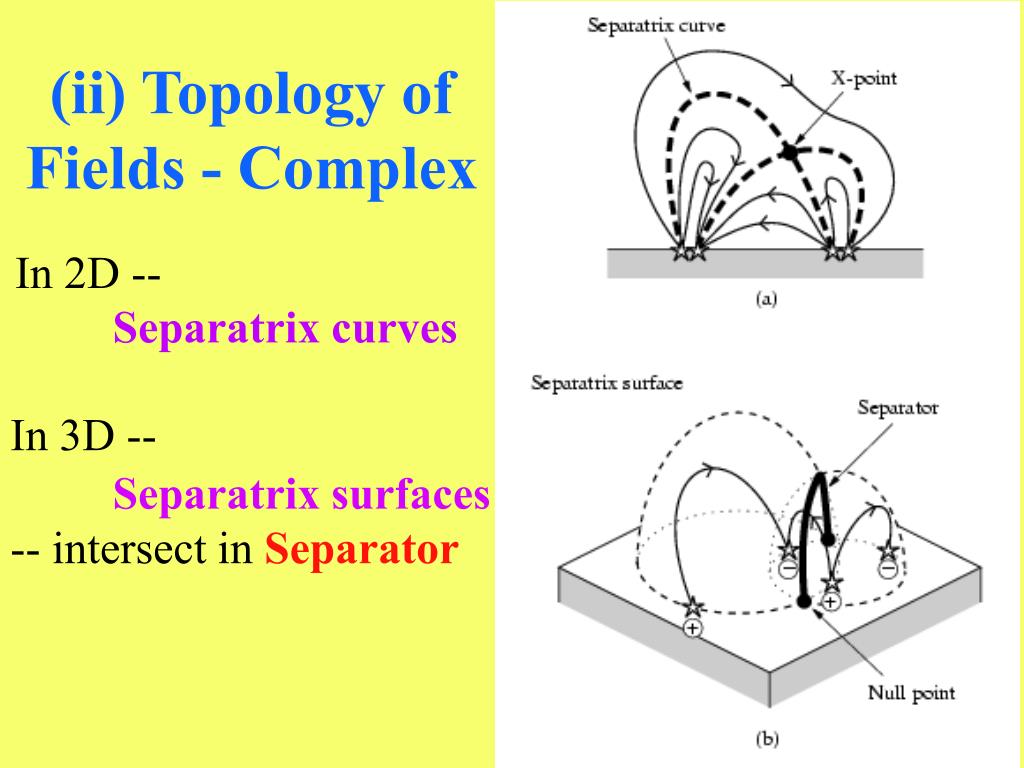 (ii) Topology of Fields - Complex

In 2D --
Separatrix curves

In 3D --
Separatrix surfaces
-- intersect in Separator

Separatrix curve
X-point
(a)

Separatrix surface
Separator
−
−
+
+
Null point
(b)